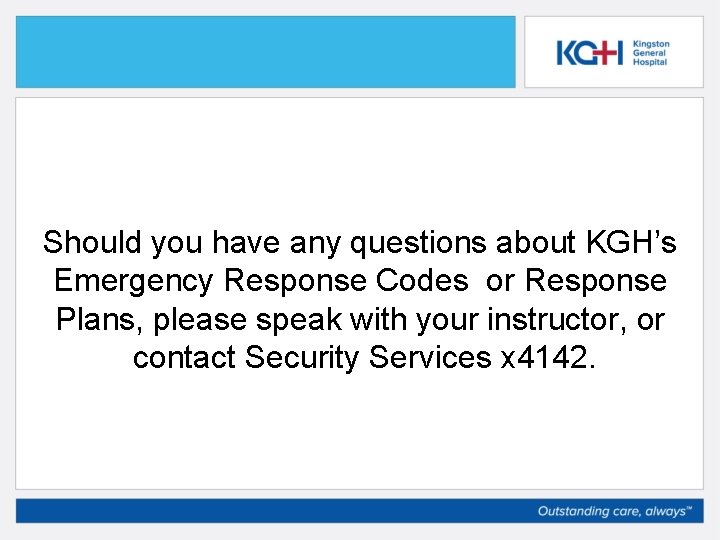 KGH Kingston General Hospital

Should you have any questions about KGH's Emergency Response Codes or Response Plans, please speak with your instructor, or contact Security Services x4142.

Outstanding care, always™